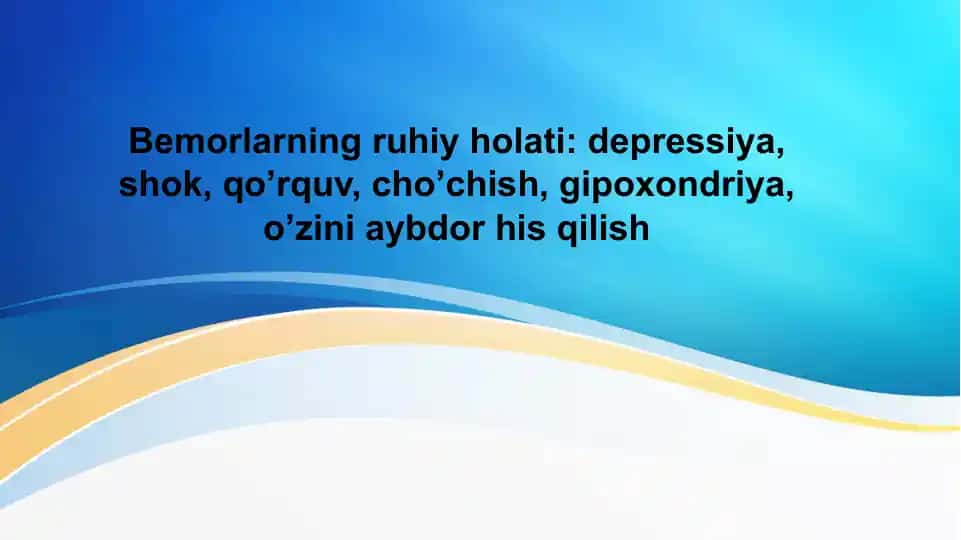 Bemorlarning ruhiy holati: depressiya, shok, qo’rquv, cho’chish, gipoxondriya, o’zini aybdor his qilish